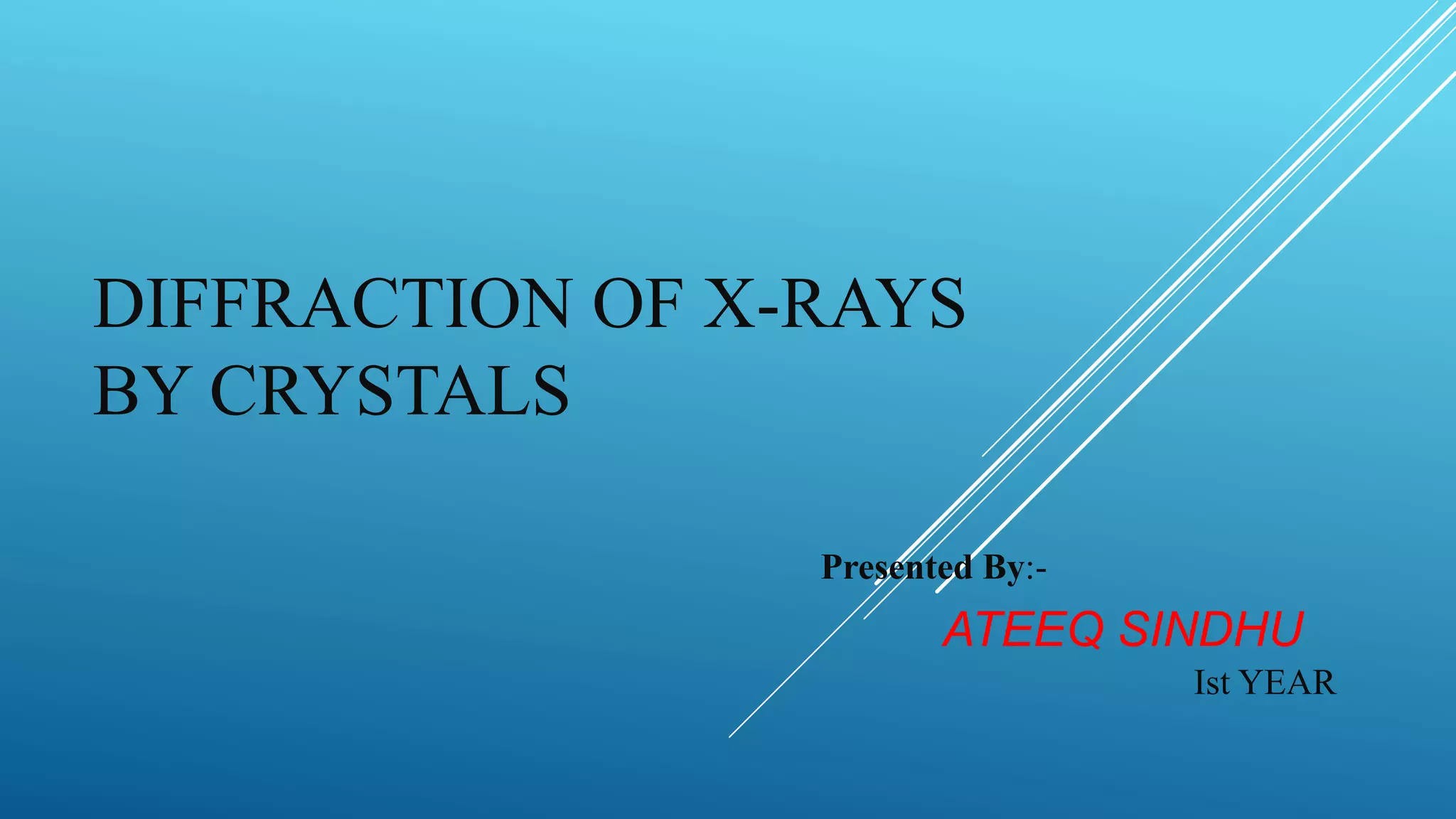 DIFFRACTION OF X-RAYS BY CRYSTALS

Presented By:-

ATEEQ SINDHU

Ist YEAR